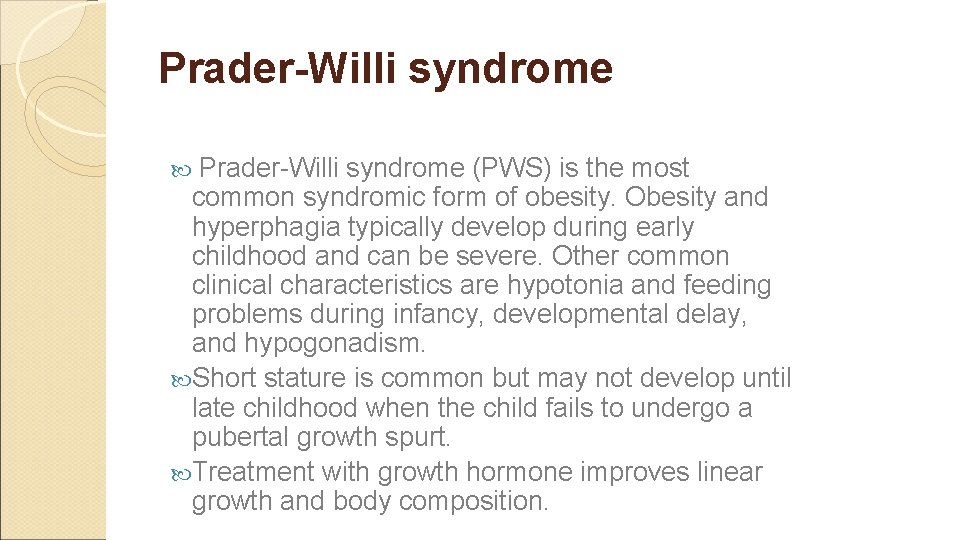 Prader-Willi syndrome

Prader-Willi syndrome (PWS) is the most common syndromic form of obesity. Obesity and hyperphagia typically develop during early childhood and can be severe. Other common clinical characteristics are hypotonia and feeding problems during infancy, developmental delay, and hypogonadism.

Short stature is common but may not develop until late childhood when the child fails to undergo a pubertal growth spurt.

Treatment with growth hormone improves linear growth and body composition.